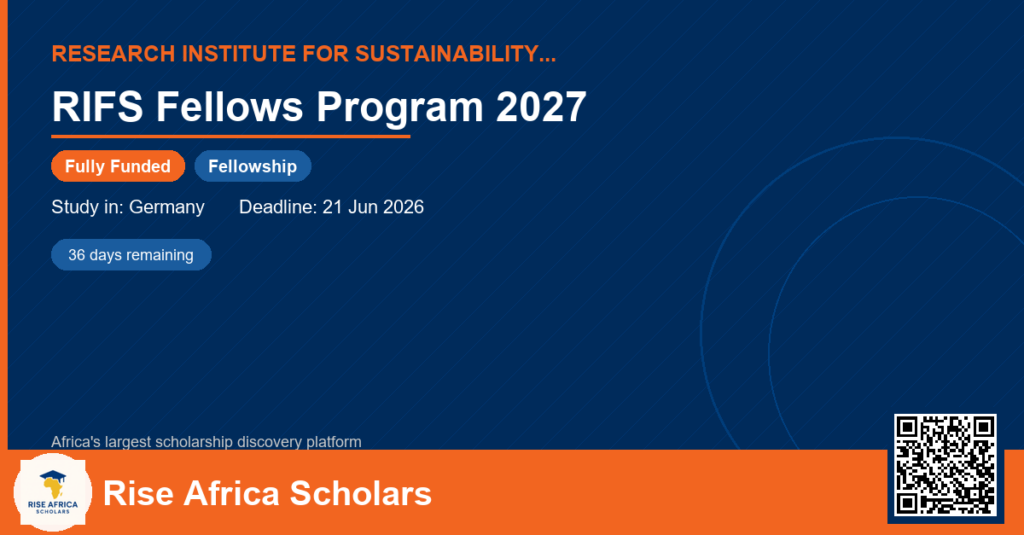 RESEARCH INSTITUTE FOR SUSTAINABILITY...

RIFS Fellows Program 2027

Fully Funded Fellowship

Study in: Germany Deadline: 21 Jun 2026

36 days remaining

Africa's largest scholarship discovery platform

RISE AFRICA SCHOLARS

Rise Africa Scholars